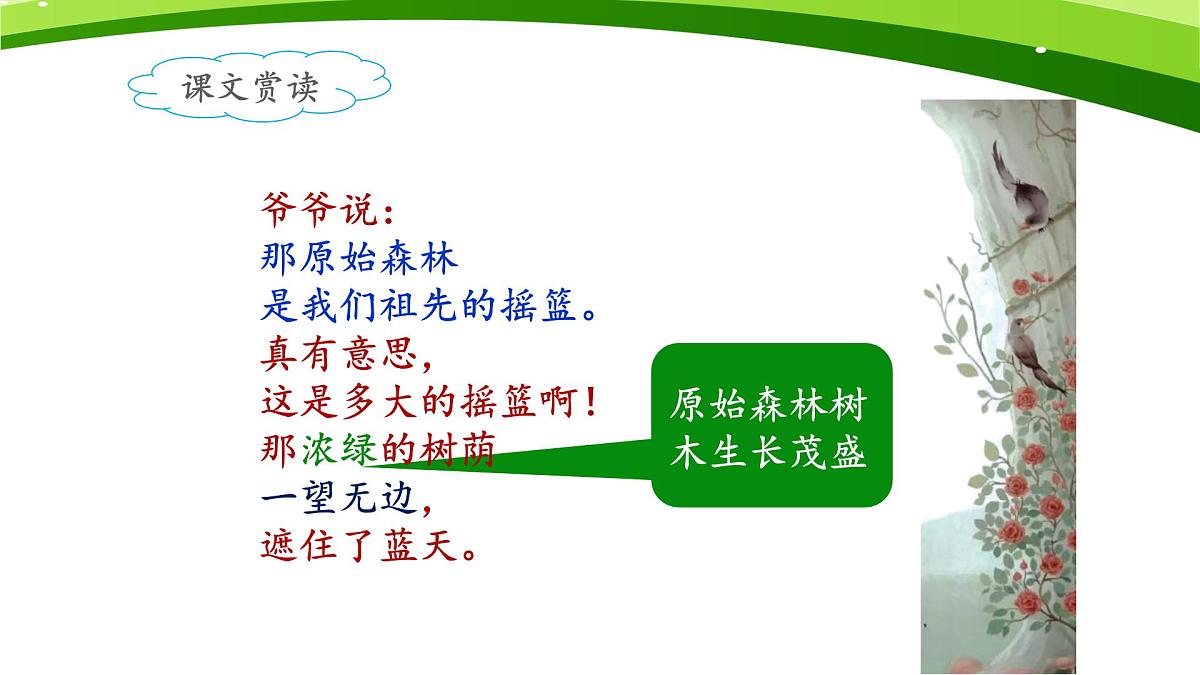 课文赏读

爷爷说：
那原始森林
是我们祖先的摇篮。
真有意思，
这是多大的摇篮啊！
那浓绿的树荫
一望无边，
遮住了蓝天。

原始森林树木生长茂盛